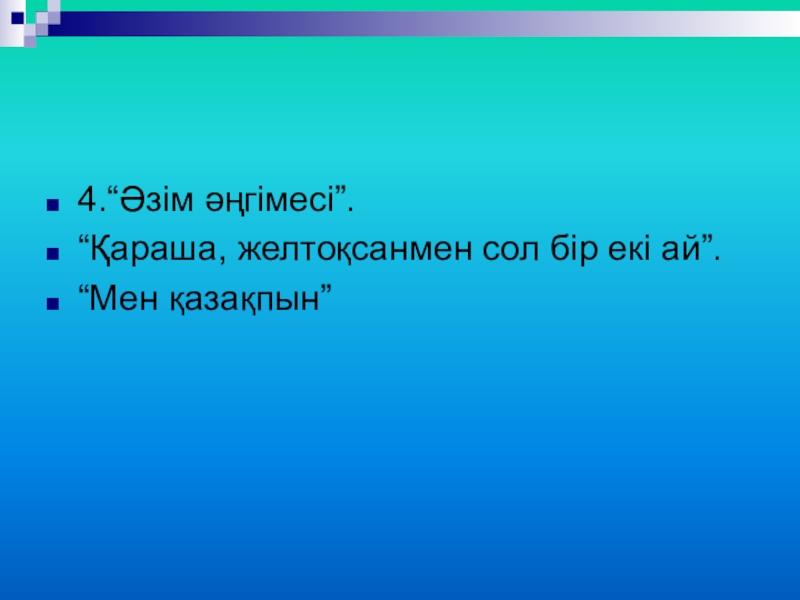 4.“Әзім әңгімесі”.

“Қараша, желтоқсанмен сол бір екі ай”.

“Мен қазақпын”